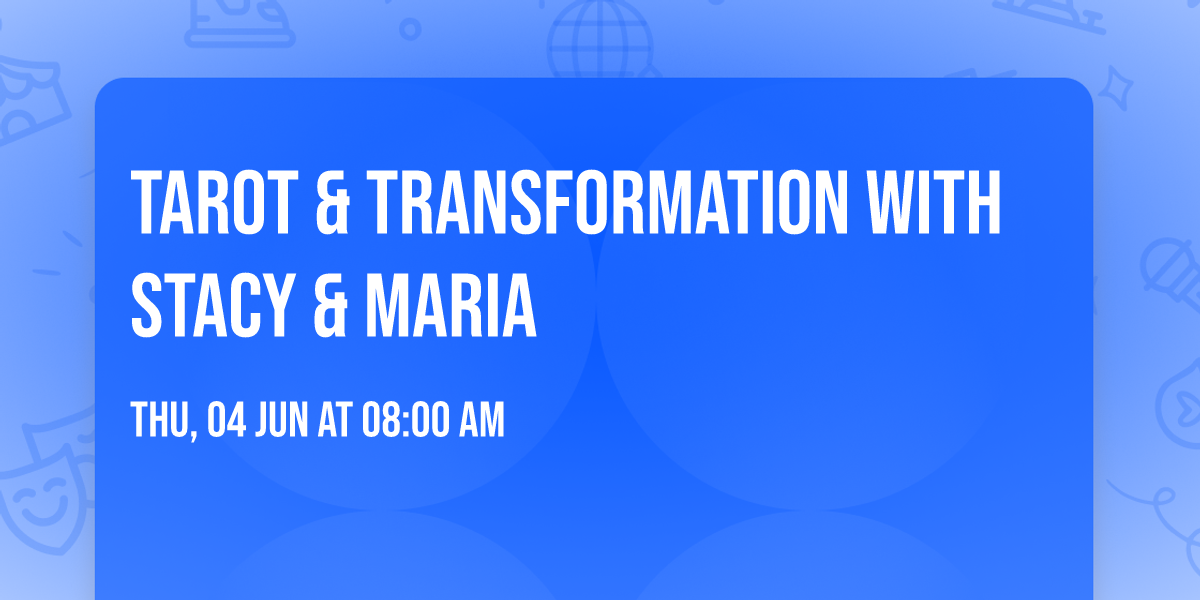 TAROT & TRANSFORMATION WITH STACY & MARIA

THU, 04 JUN AT 08:00 AM